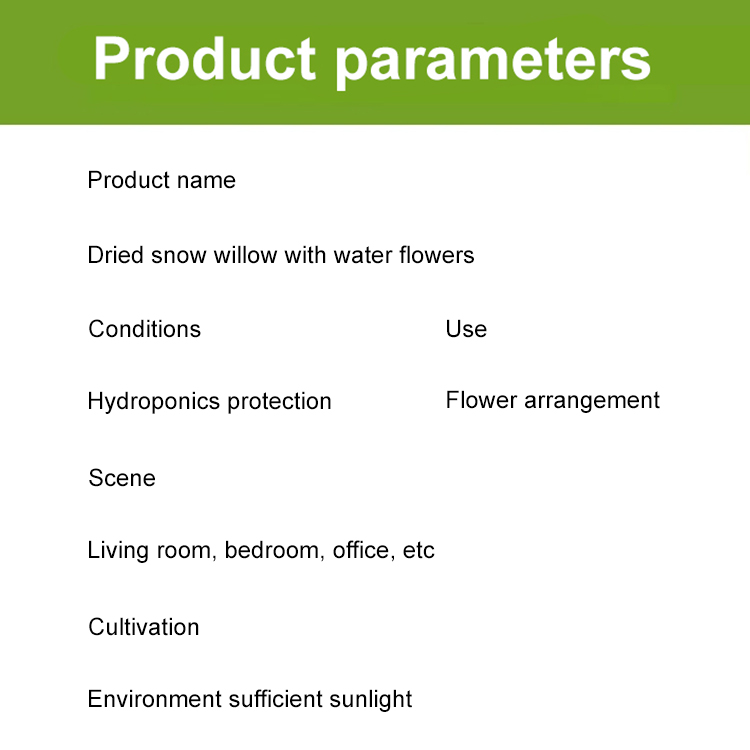 Product parameters

Product name

Dried snow willow with water flowers

Conditions

Hydroponics protection

Use

Flower arrangement

Scene

Living room, bedroom, office, etc

Cultivation

Environment sufficient sunlight